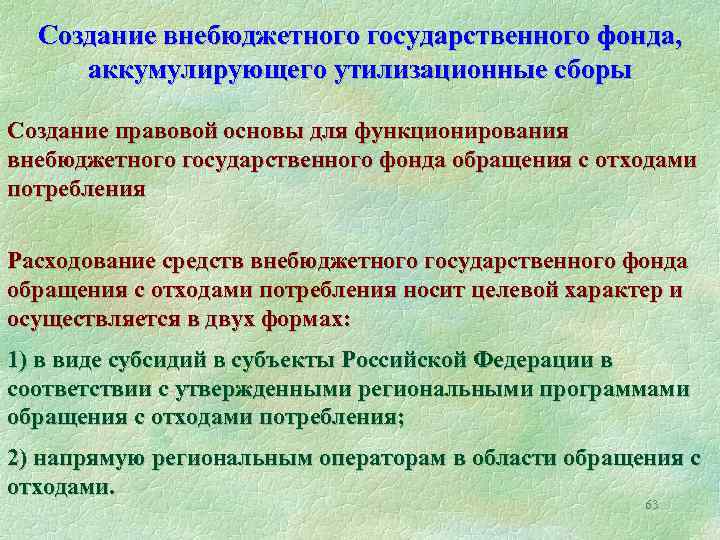 Создание внебюджетного государственного фонда, аккумулирующего утилизационные сборы

Создание правовой основы для функционирования внебюджетного государственного фонда обращения с отходами потребления

Расходование средств внебюджетного государственного фонда обращения с отходами потребления носит целевой характер и осуществляется в двух формах:

1) в виде субсидий в субъекты Российской Федерации в соответствии с утвержденными региональными программами обращения с отходами потребления;

2) напрямую региональным операторам в области обращения с отходами.

63